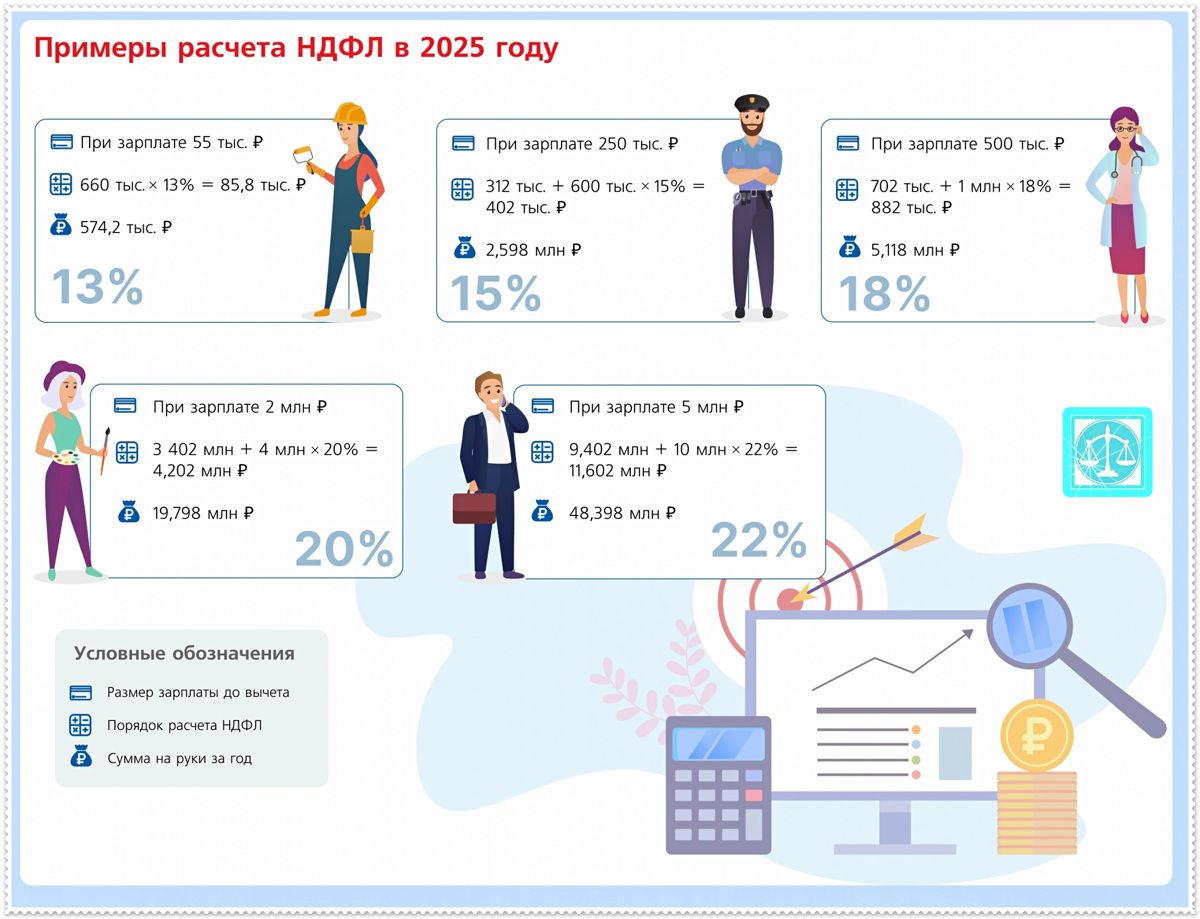 Примеры расчета НДФЛ в 2025 году

При зарплате 55 тыс. ₽

660 тыс. × 13% = 85,8 тыс. ₽

574,2 тыс. ₽

13%

При зарплате 250 тыс. ₽

312 тыс. + 600 тыс. × 15% = 402 тыс. ₽

2,598 млн ₽

15%

При зарплате 500 тыс. ₽

702 тыс. + 1 млн × 18% = 882 тыс. ₽

5,118 млн ₽

18%

При зарплате 2 млн ₽

3 402 млн + 4 млн × 20% = 4,202 млн ₽

19,798 млн ₽

20%

При зарплате 5 млн ₽

9,402 млн + 10 млн × 22% = 11,602 млн ₽

48,398 млн ₽

22%

Условные обозначения

Размер зарплаты до вычета

Порядок расчета НДФЛ

Сумма на руки за год